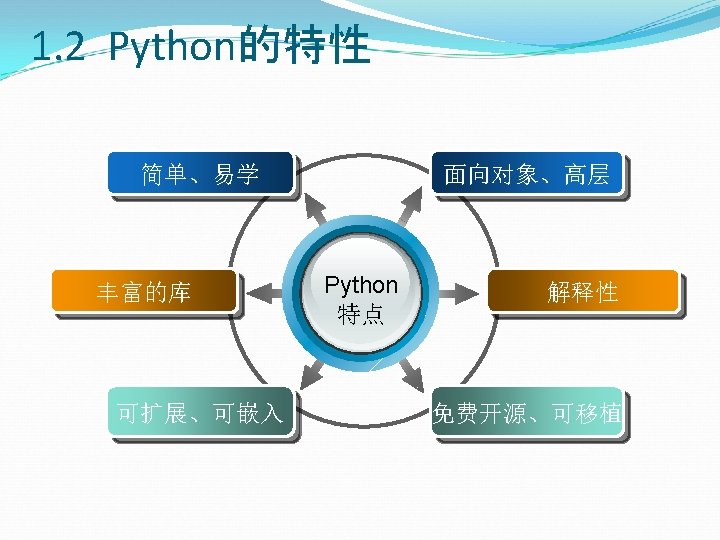 1.2 Python的特性

简单、易学

面向对象、高层

丰富的库

Python 特点

解释性

可扩展、可嵌入

免费开源、可移植